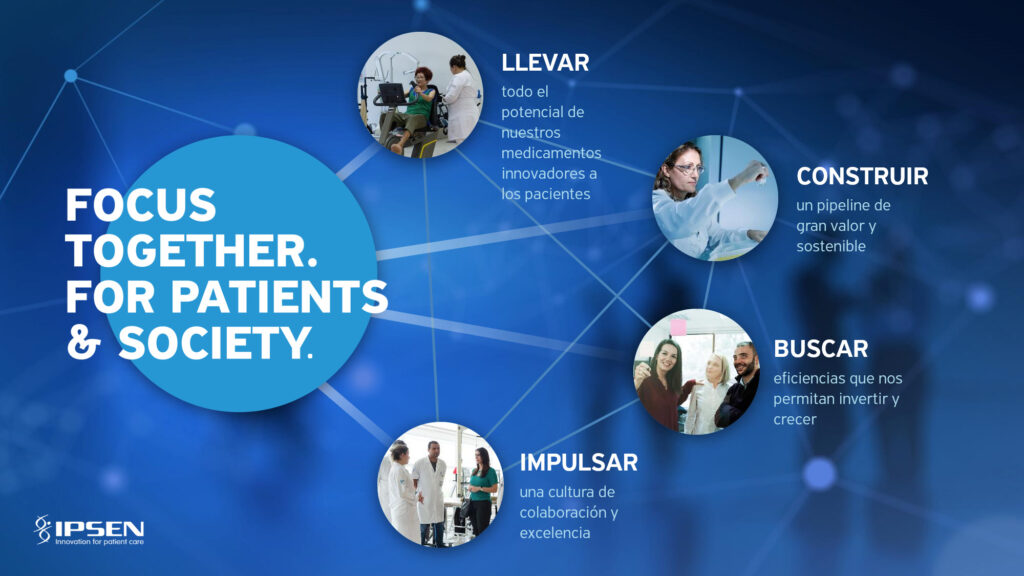 FOCUS TOGETHER. FOR PATIENTS & SOCIETY.

LLEVAR

todo el potencial de nuestros medicamentos innovadores a los pacientes

CONSTRUIR

un pipeline de gran valor y sostenible

BUSCAR

eficiencias que nos permitan invertir y crecer

IMPULSAR

una cultura de colaboración y excelencia

IPSEN
Innovation for patient care